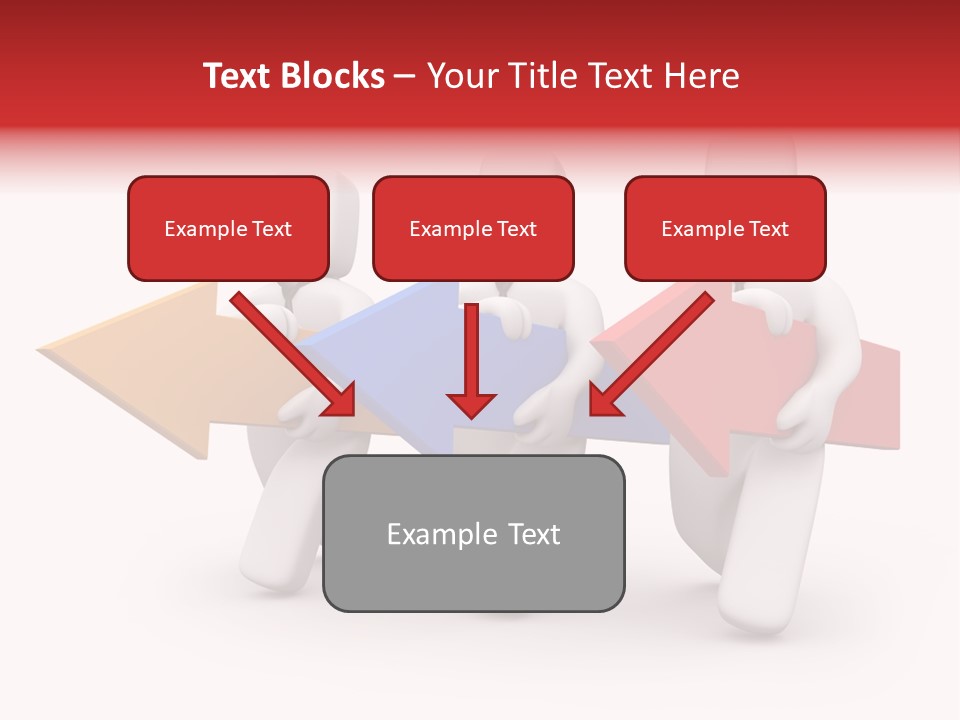 Text Blocks – Your Title Text Here

Example Text

Example Text

Example Text

Example Text